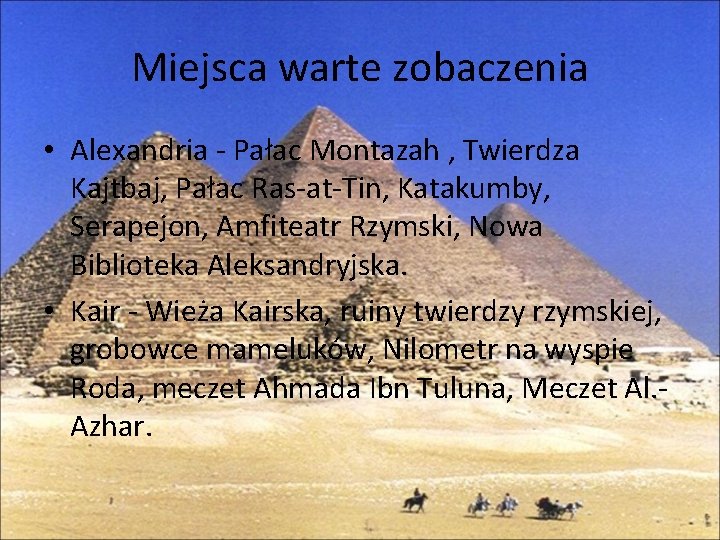 Miejsca warte zobaczenia

• Alexandria - Pałac Montazah , Twierdza Kajtbaj, Pałac Ras-at-Tin, Katakumby, Serapejon, Amfiteatr Rzymski, Nowa Biblioteka Aleksandryjska.

• Kair - Wieża Kairska, ruiny twierdzy rzymskiej, grobowce mameluków, Nilometr na wyspie Roda, meczet Ahmada Ibn Tuluna, Meczet Al.-Azhar.